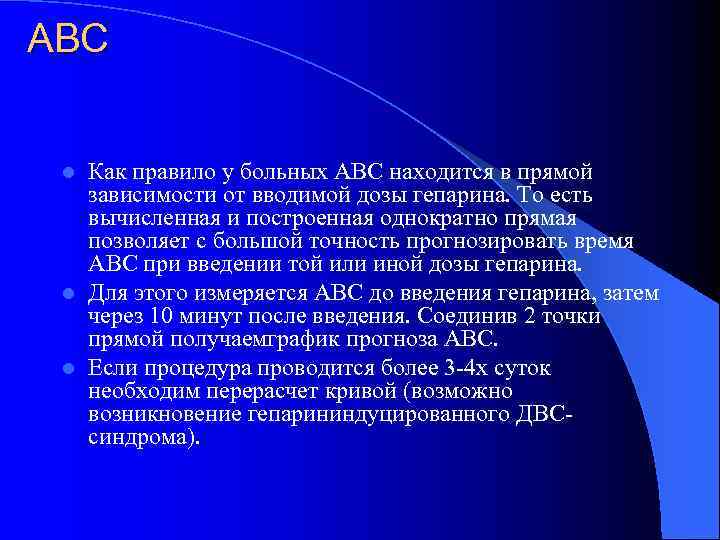 АВС

Как правило у больных АВС находится в прямой зависимости от вводимой дозы гепарина. То есть вычисленная и построенная однократно прямая позволяет с большой точность прогнозировать время АВС при введении той или иной дозы гепарина.

Для этого измеряется АВС до введения гепарина, затем через 10 минут после введения. Соединив 2 точки прямой получаемграфик прогноза АВС.

Если процедура проводится более 3-4х суток необходим перерасчет кривой (возможно возникновение гепарининдуцированного ДВС-синдрома).